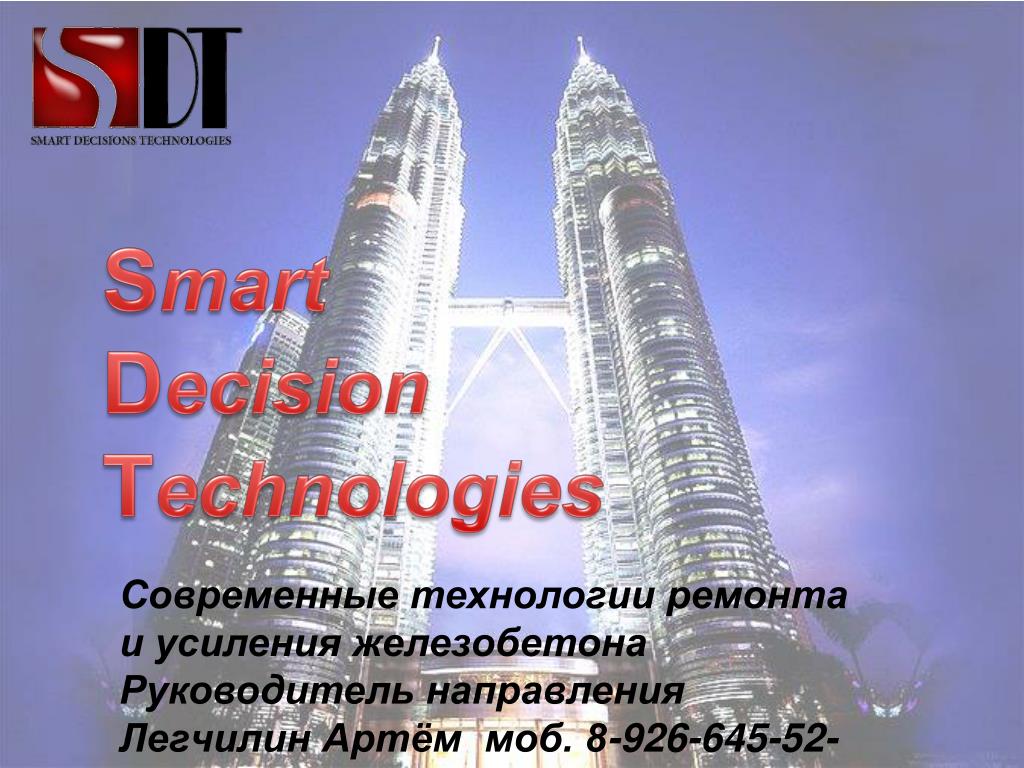 SDT
SMART DECISIONS TECHNOLOGIES

Smart
Decision
Technologies

Современные технологии ремонта и усиления железобетона
Руководитель направления
Легчилин Артём моб. 8-926-645-52-